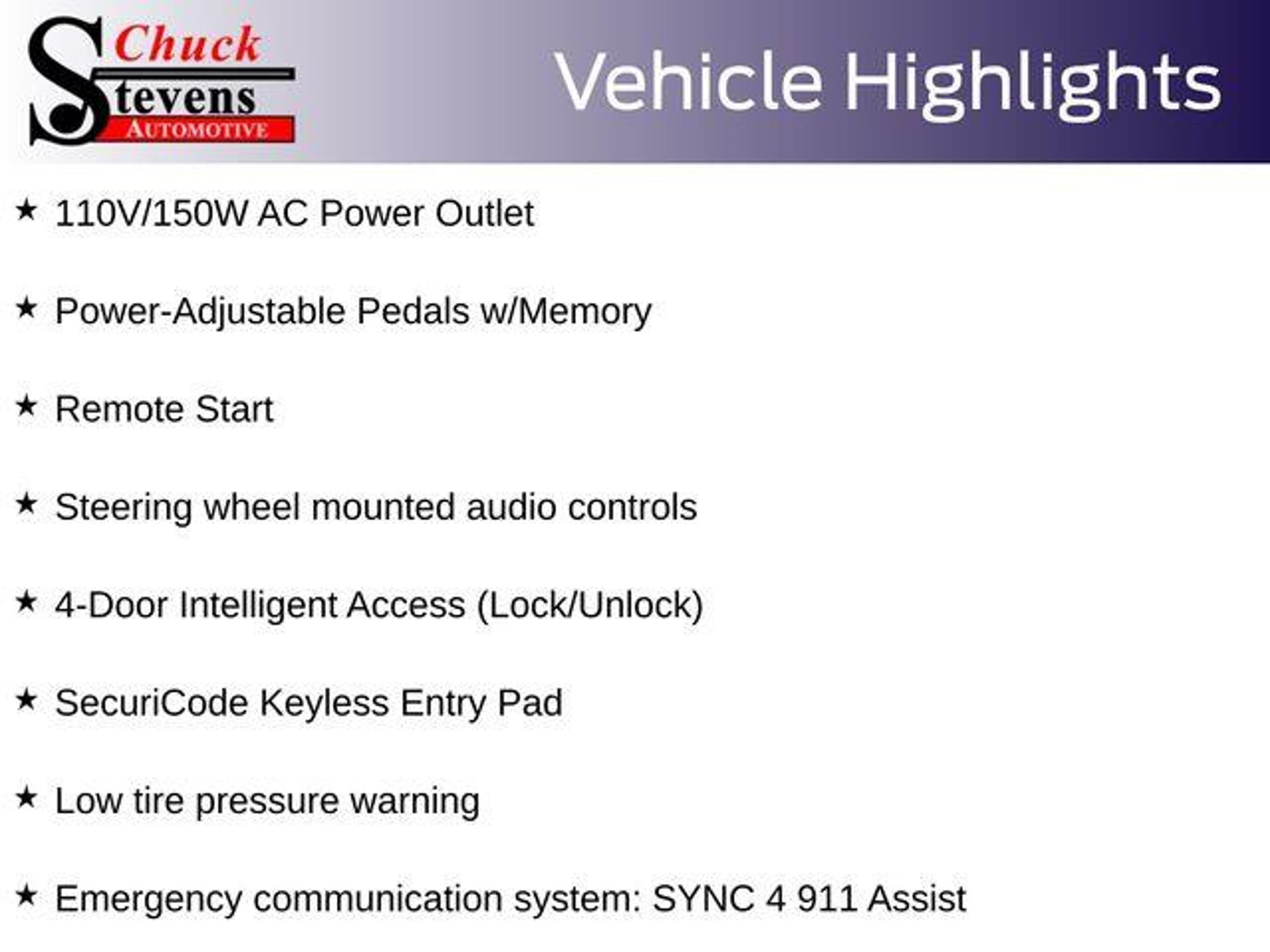 Chuck Stevens AUTOMOTIVE

Vehicle Highlights

★ 110V/150W AC Power Outlet

★ Power-Adjustable Pedals w/Memory

★ Remote Start

★ Steering wheel mounted audio controls

★ 4-Door Intelligent Access (Lock/Unlock)

★ SecuriCode Keyless Entry Pad

★ Low tire pressure warning

★ Emergency communication system: SYNC 4 911 Assist